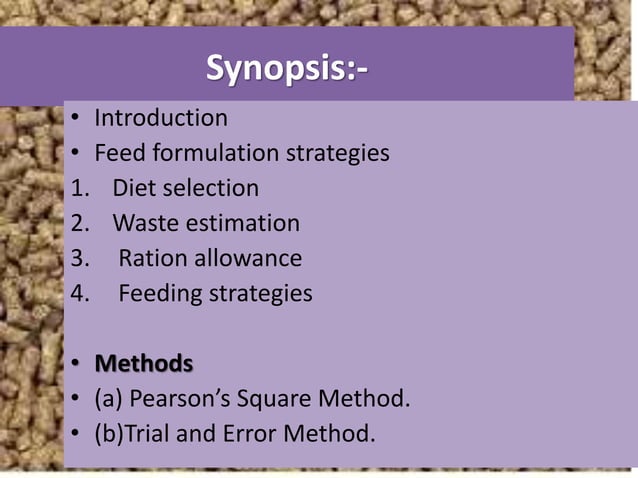 Synopsis:-

• Introduction
• Feed formulation strategies
1. Diet selection
2. Waste estimation
3. Ration allowance
4. Feeding strategies

• Methods
• (a) Pearson's Square Method.
• (b)Trial and Error Method.